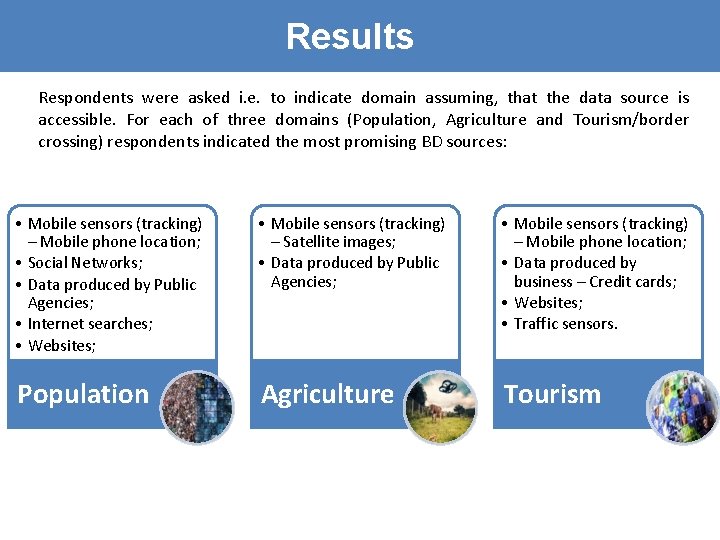 Results

Respondents were asked i.e. to indicate domain assuming, that the data source is accessible. For each of three domains (Population, Agriculture and Tourism/border crossing) respondents indicated the most promising BD sources:

• Mobile sensors (tracking) – Mobile phone location;
• Social Networks;
• Data produced by Public Agencies;
• Internet searches;
• Websites;

Population

• Mobile sensors (tracking) – Satellite images;
• Data produced by Public Agencies;

Agriculture

• Mobile sensors (tracking) – Mobile phone location;
• Data produced by business – Credit cards;
• Websites;
• Traffic sensors.

Tourism